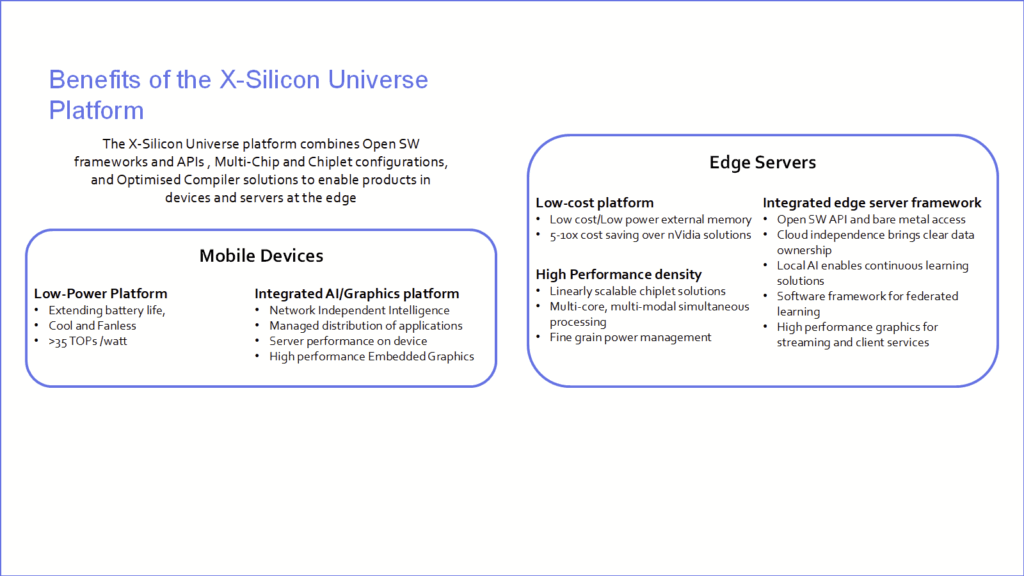 Benefits of the X-Silicon Universe Platform

The X-Silicon Universe platform combines Open SW frameworks and APIs , Multi-Chip and Chiplet configurations, and Optimised Compiler solutions to enable products in devices and servers at the edge

Mobile Devices

Low-Power Platform
• Extending battery life,
• Cool and Fanless
• >35 TOPs /watt

Integrated AI/Graphics platform
• Network Independent Intelligence
• Managed distribution of applications
• Server performance on device
• High performance Embedded Graphics

Edge Servers

Low-cost platform
• Low cost/Low power external memory
• 5-10x cost saving over nVidia solutions

High Performance density
• Linearly scalable chiplet solutions
• Multi-core, multi-modal simultaneous processing
• Fine grain power management

Integrated edge server framework
• Open SW API and bare metal access
• Cloud independence brings clear data ownership
• Local AI enables continuous learning solutions
• Software framework for federated learning
• High performance graphics for streaming and client services